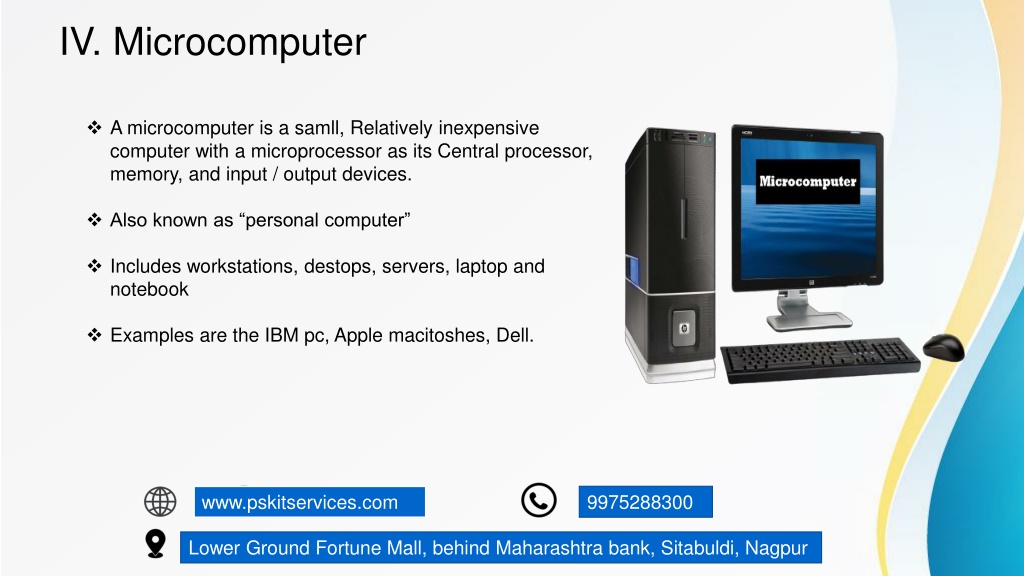 IV. Microcomputer

❖ A microcomputer is a samll, Relatively inexpensive computer with a microprocessor as its Central processor, memory, and input / output devices.

❖ Also known as “personal computer”

❖ Includes workstations, destops, servers, laptop and notebook

❖ Examples are the IBM pc, Apple macitoshes, Dell.

Microcomputer

www.pskitservices.com

9975288300

Lower Ground Fortune Mall, behind Maharashtra bank, Sitabuldi, Nagpur